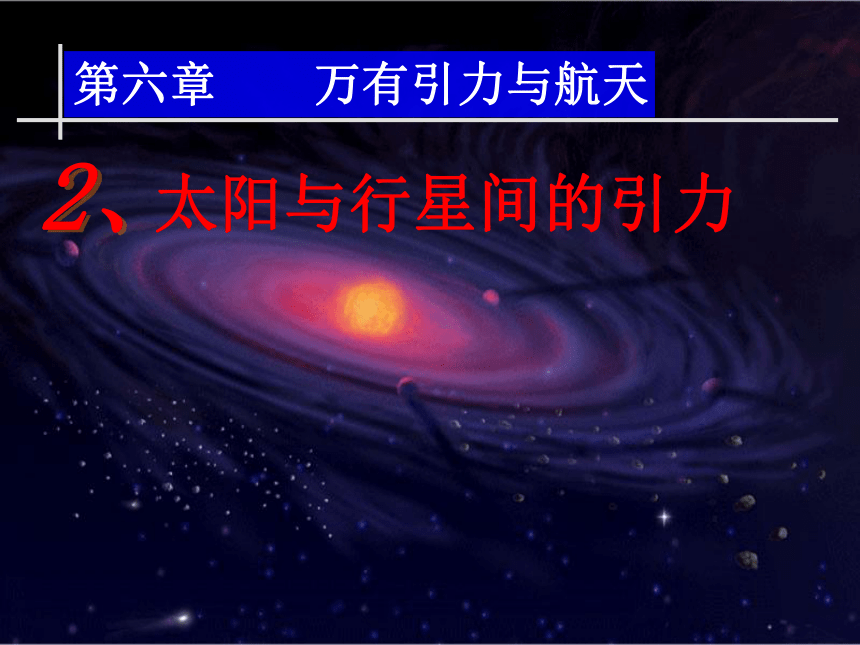 第六章　　万有引力与航天

2、太阳与行星间的引力